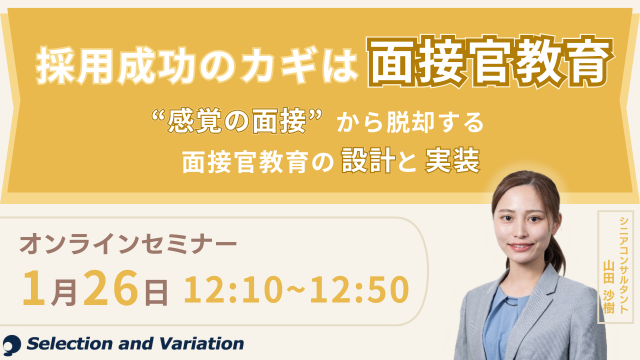 採用成功のカギは 面接官教育

“感覚の面接” から脱却する
面接官教育の 設計と 実装

オンラインセミナー
1月26日 12:10~12:50

シニアコンサルタント
山田 沙樹

Selection and Variation